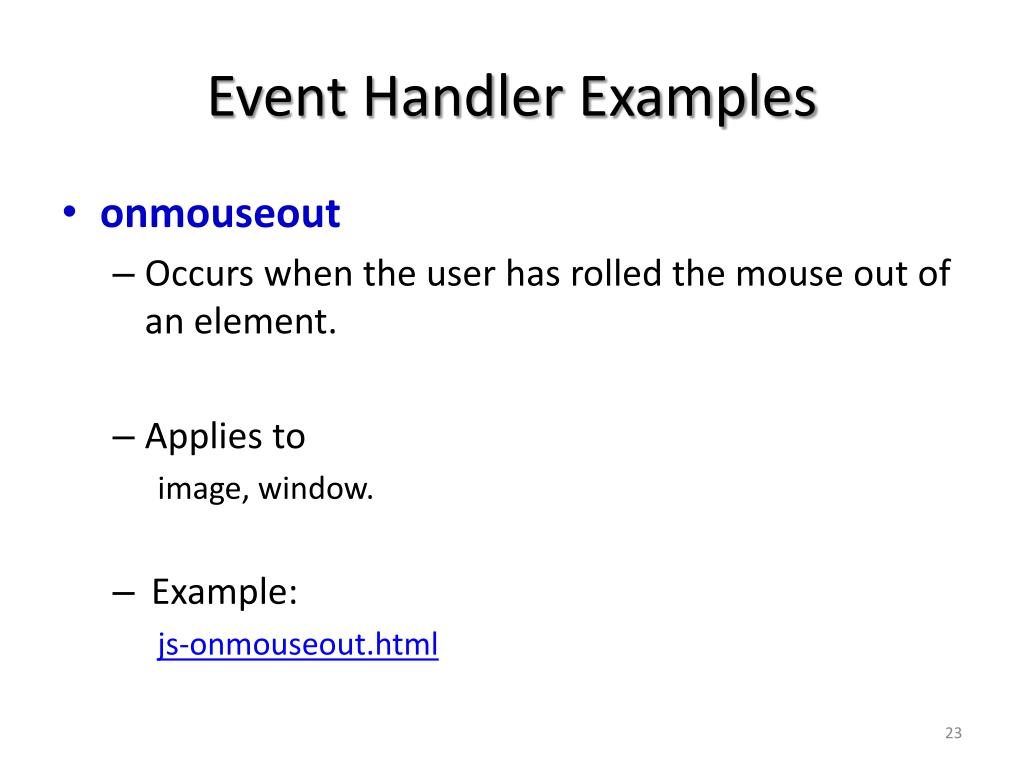 Event Handler Examples

• onmouseout

– Occurs when the user has rolled the mouse out of an element.

– Applies to
image, window.

– Example:
js-onmouseout.html

23